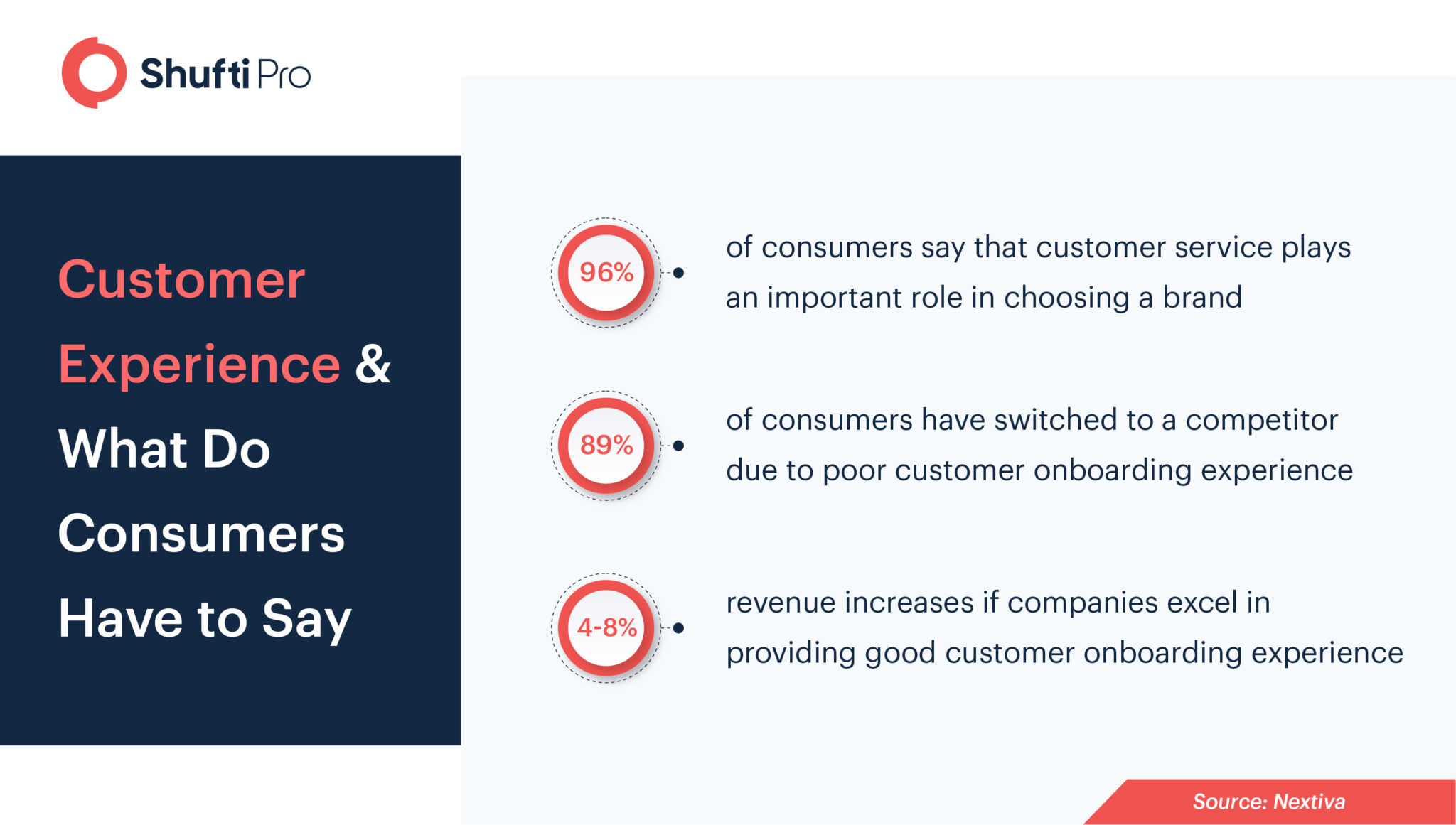 Shufti Pro

Customer Experience & What Do Consumers Have to Say

96%

of consumers say that customer service plays an important role in choosing a brand

89%

of consumers have switched to a competitor due to poor customer onboarding experience

4-8%

revenue increases if companies excel in providing good customer onboarding experience

Source: Nextiva